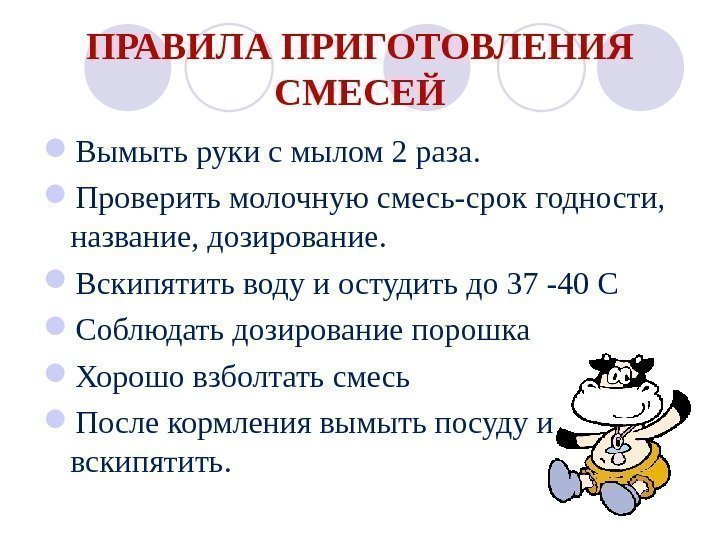 ПРАВИЛА ПРИГОТОВЛЕНИЯ СМЕСЕЙ

Вымыть руки с мылом 2 раза.

Проверить молочную смесь-срок годности, название, дозирование.

Вскипятить воду и остудить до 37 -40 С

Соблюдать дозирование порошка

Хорошо взболтать смесь

После кормления вымыть посуду и вскипятить.